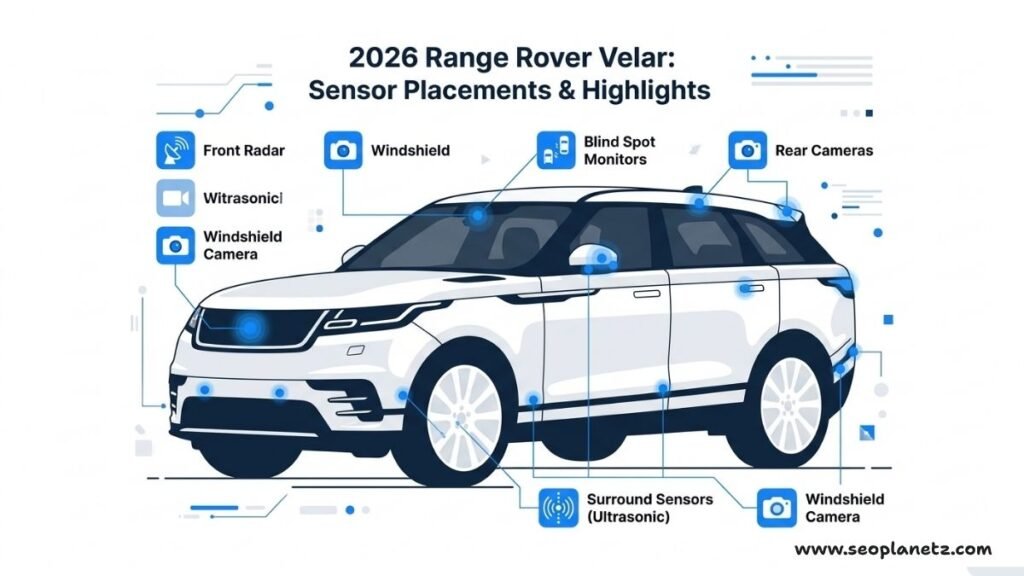 2026 Range Rover Velar: Sensor Placements & Highlights

Front Radar

Witrasonicl

Windshield Camera

Windshield

Blind Spot Monitors

Rear Cameras

Surround Sensors (Ultrasonic)

Windshield Camera

www.seoplanetz.com